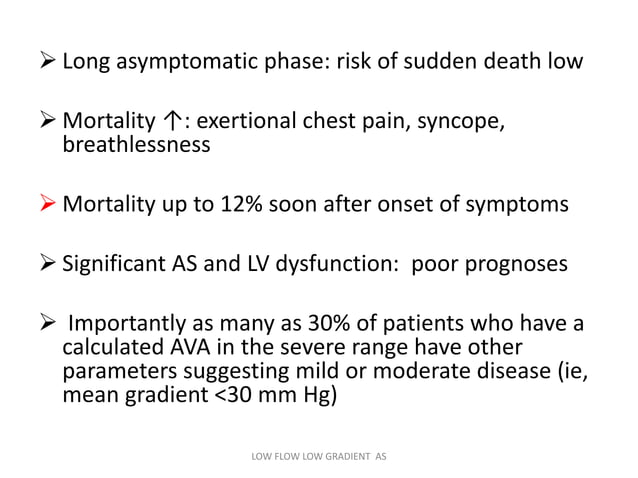 ➢ Long asymptomatic phase: risk of sudden death low

➢ Mortality ↑: exertional chest pain, syncope, breathlessness

➢ Mortality up to 12% soon after onset of symptoms

➢ Significant AS and LV dysfunction: poor prognoses

➢ Importantly as many as 30% of patients who have a calculated AVA in the severe range have other parameters suggesting mild or moderate disease (ie, mean gradient <30 mm Hg)

LOW FLOW LOW GRADIENT AS